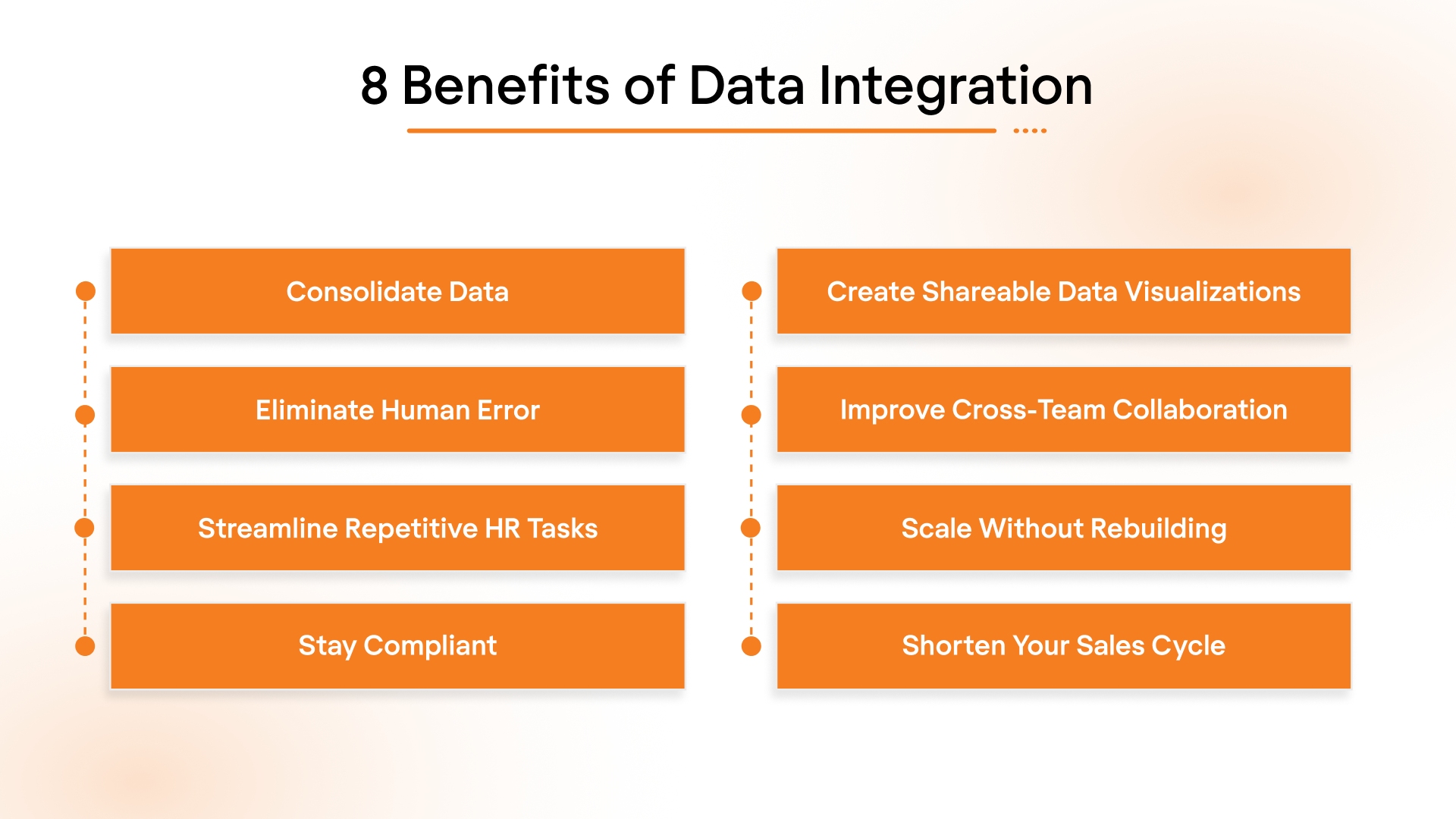 8 Benefits of Data Integration

Consolidate Data

Eliminate Human Error

Streamline Repetitive HR Tasks

Stay Compliant

Create Shareable Data Visualizations

Improve Cross-Team Collaboration

Scale Without Rebuilding

Shorten Your Sales Cycle